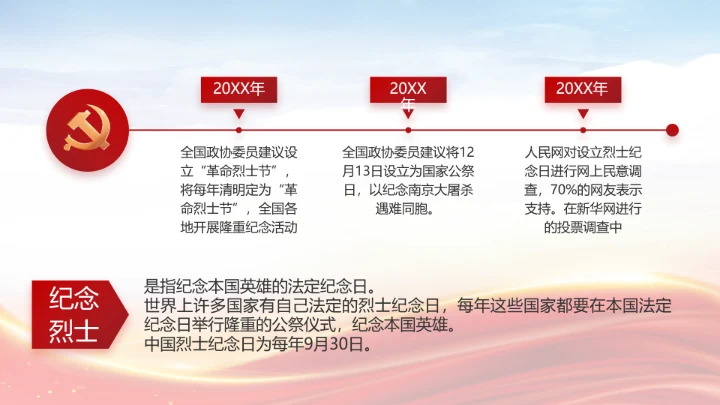 20XX年

全国政协委员建议设立“革命烈士节”，将每年清明定为“革命烈士节”，全国各地开展隆重纪念活动

20XX年

全国政协委员建议将12月13日设立为国家公祭日，以纪念南京大屠杀遇难同胞。

20XX年

人民网对设立烈士纪念日进行网上民意调查，70%的网友表示支持。在新华网进行的投票调查中

纪念烈士

是指纪念本国英雄的法定纪念日。
世界上许多国家有自己法定的烈士纪念日，每年这些国家都要在本国法定纪念日举行隆重的公祭仪式，纪念本国英雄。
中国烈士纪念日为每年9月30日。